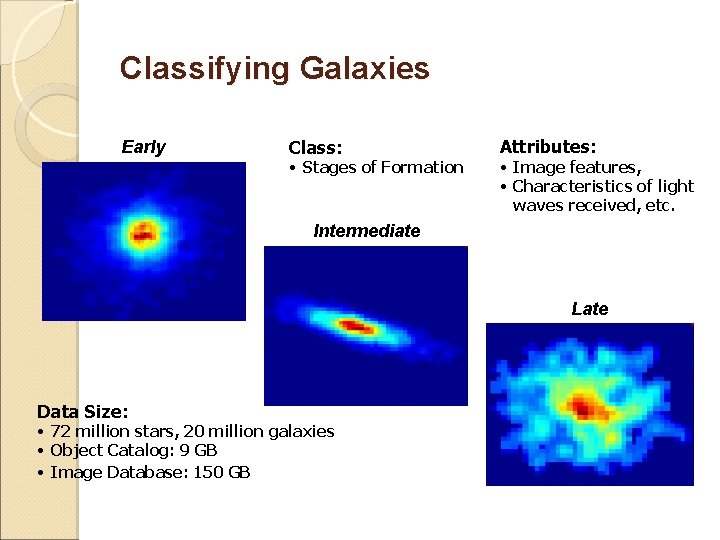 Classifying Galaxies

Early

Class:
• Stages of Formation

Attributes:
• Image features,
• Characteristics of light waves received, etc.

Intermediate

Late

Data Size:
• 72 million stars, 20 million galaxies
• Object Catalog: 9 GB
• Image Database: 150 GB